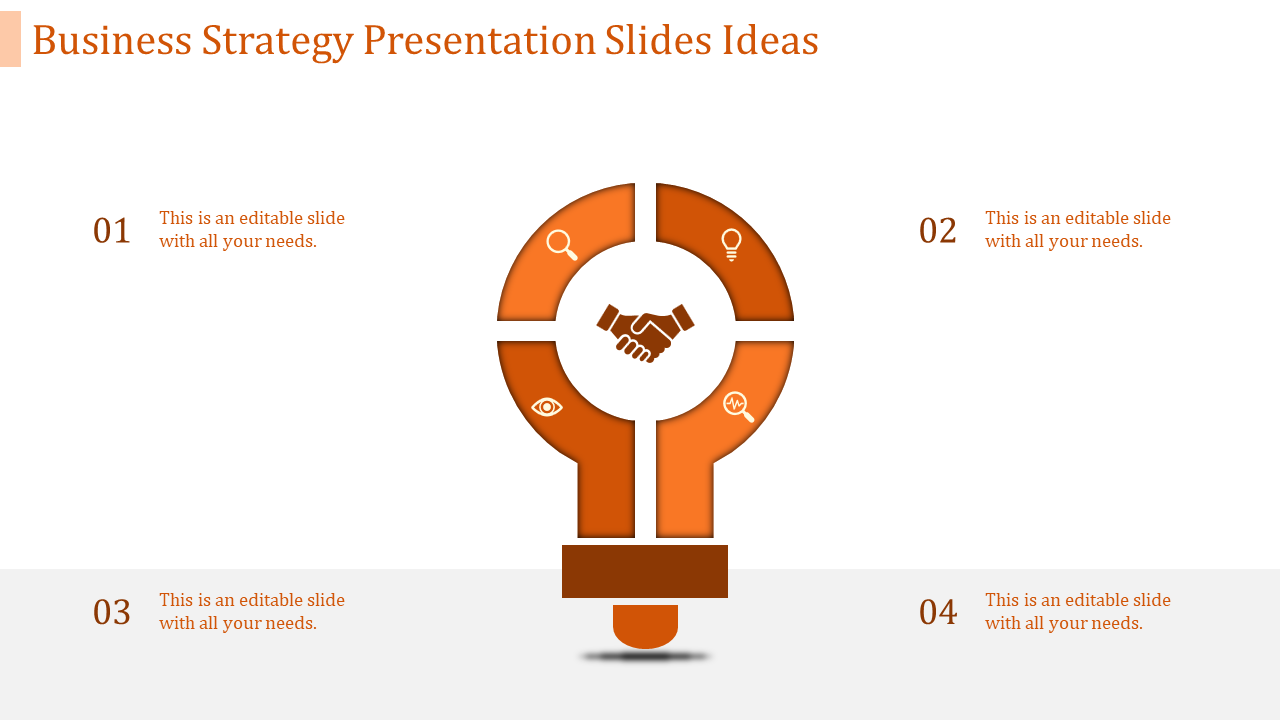 Business Strategy Presentation Slides Ideas

01 This is an editable slide with all your needs.

02 This is an editable slide with all your needs.

03 This is an editable slide with all your needs.

04 This is an editable slide with all your needs.